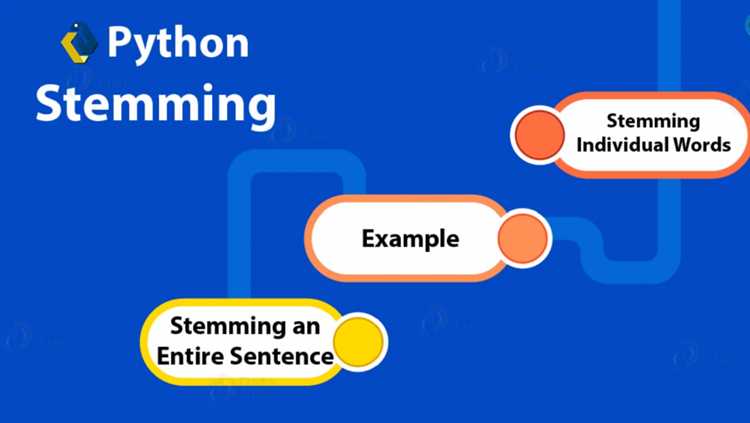 Python Stemming

Stemming Individual Words

Example

Stemming an Entire Sentence